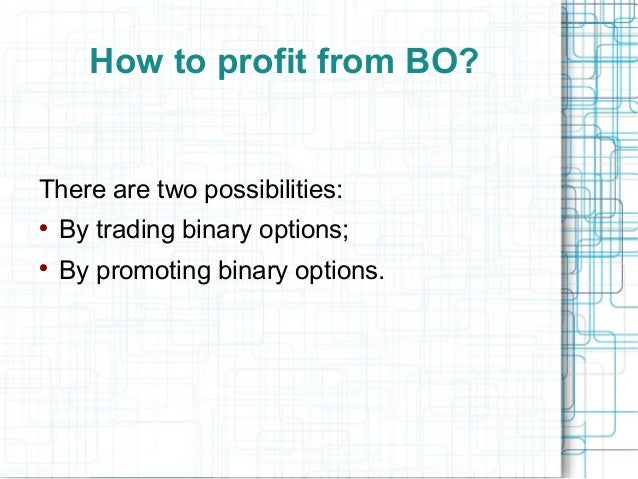 How to profit from BO?

There are two possibilities:

• By trading binary options;
• By promoting binary options.